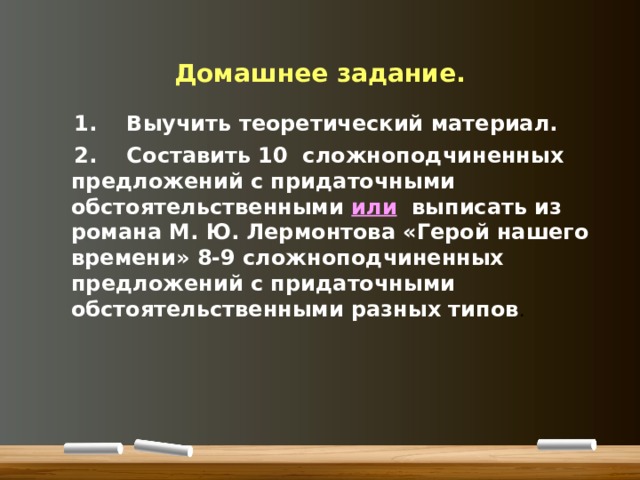 Домашнее задание.

1. Выучить теоретический материал.

2. Составить 10 сложноподчиненных предложений с придаточными обстоятельственными или выписать из романа М. Ю. Лермонтова «Герой нашего времени» 8-9 сложноподчиненных предложений с придаточными обстоятельственными разных типов.